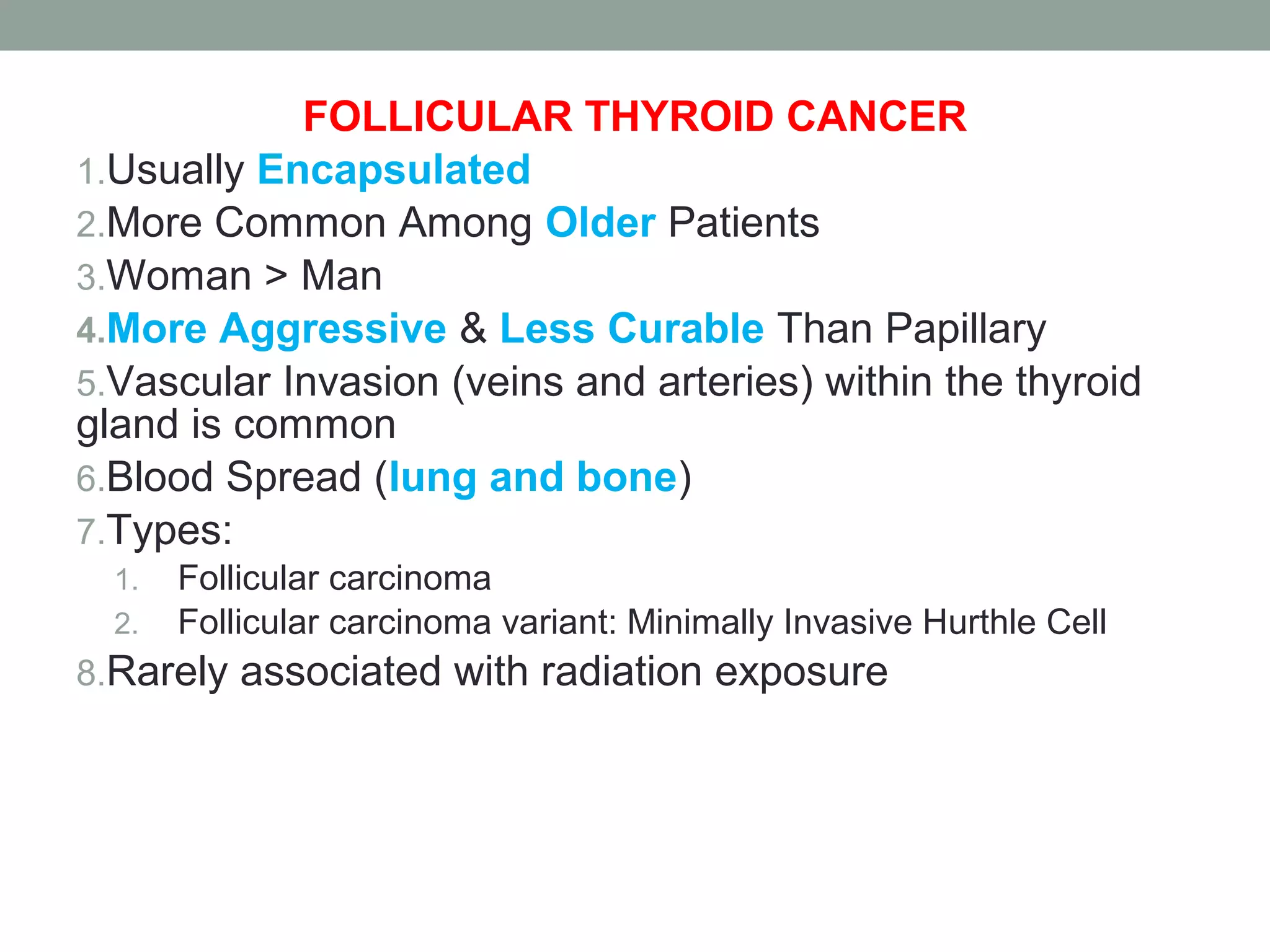 FOLLICULAR THYROID CANCER

1. Usually Encapsulated
2. More Common Among Older Patients
3. Woman > Man
4. More Aggressive & Less Curable Than Papillary
5. Vascular Invasion (veins and arteries) within the thyroid gland is common
6. Blood Spread (lung and bone)
7. Types:
    1. Follicular carcinoma
    2. Follicular carcinoma variant: Minimally Invasive Hurthle Cell
8. Rarely associated with radiation exposure